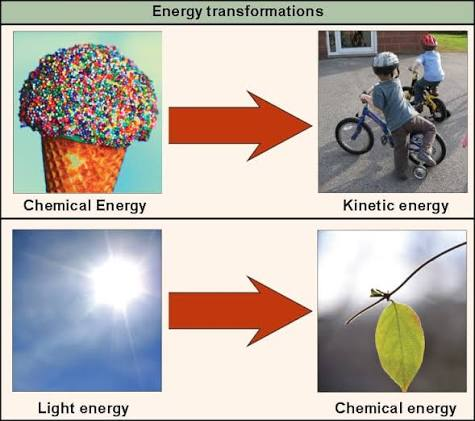 Energy transformations

Chemical Energy

Kinetic energy

Light energy

Chemical energy